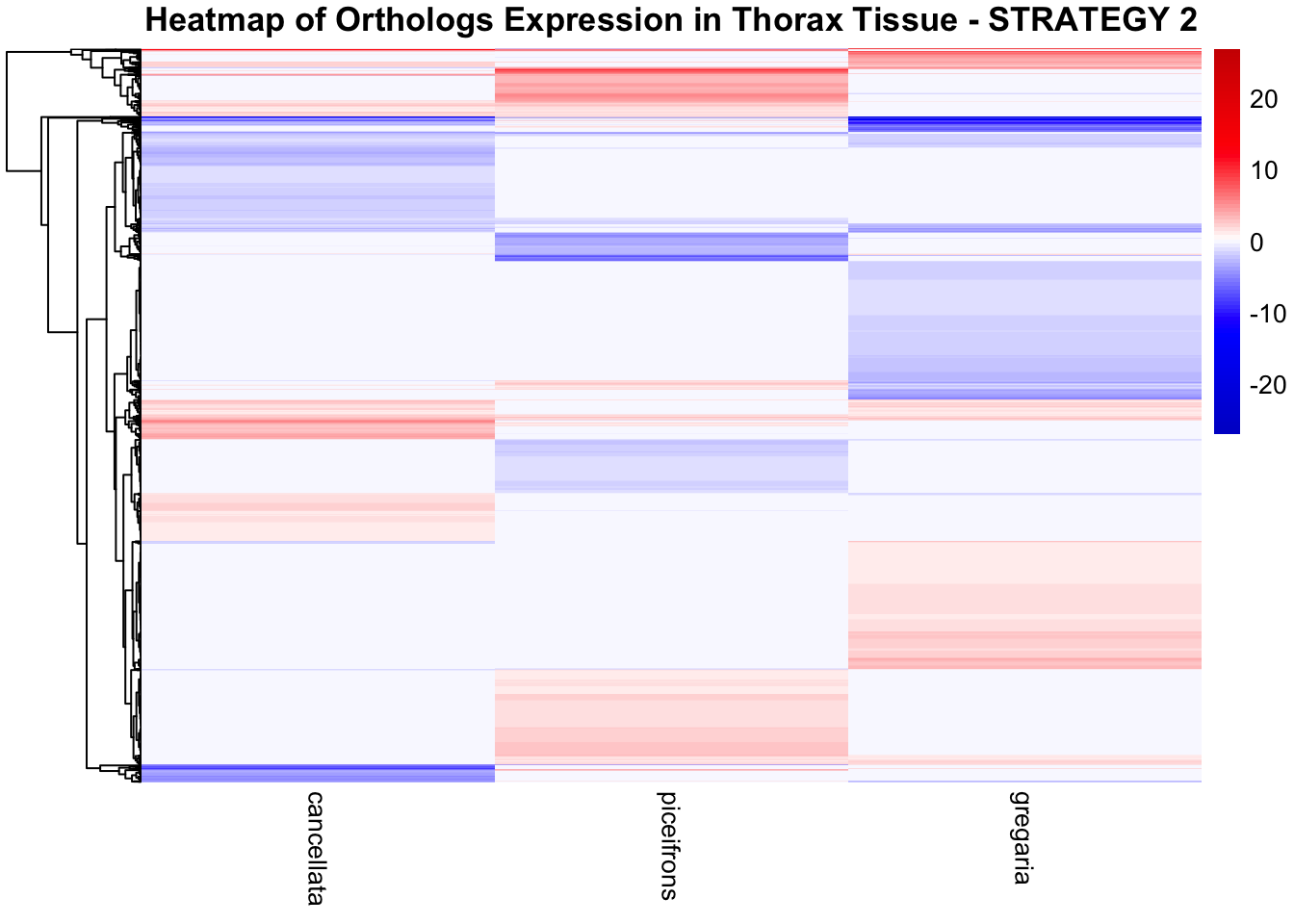 Heatmap of Orthologs Expression in Thorax Tissue - STRATEGY 2

20
10
0
-10
-20

cancellata
piceifrons
gregaria